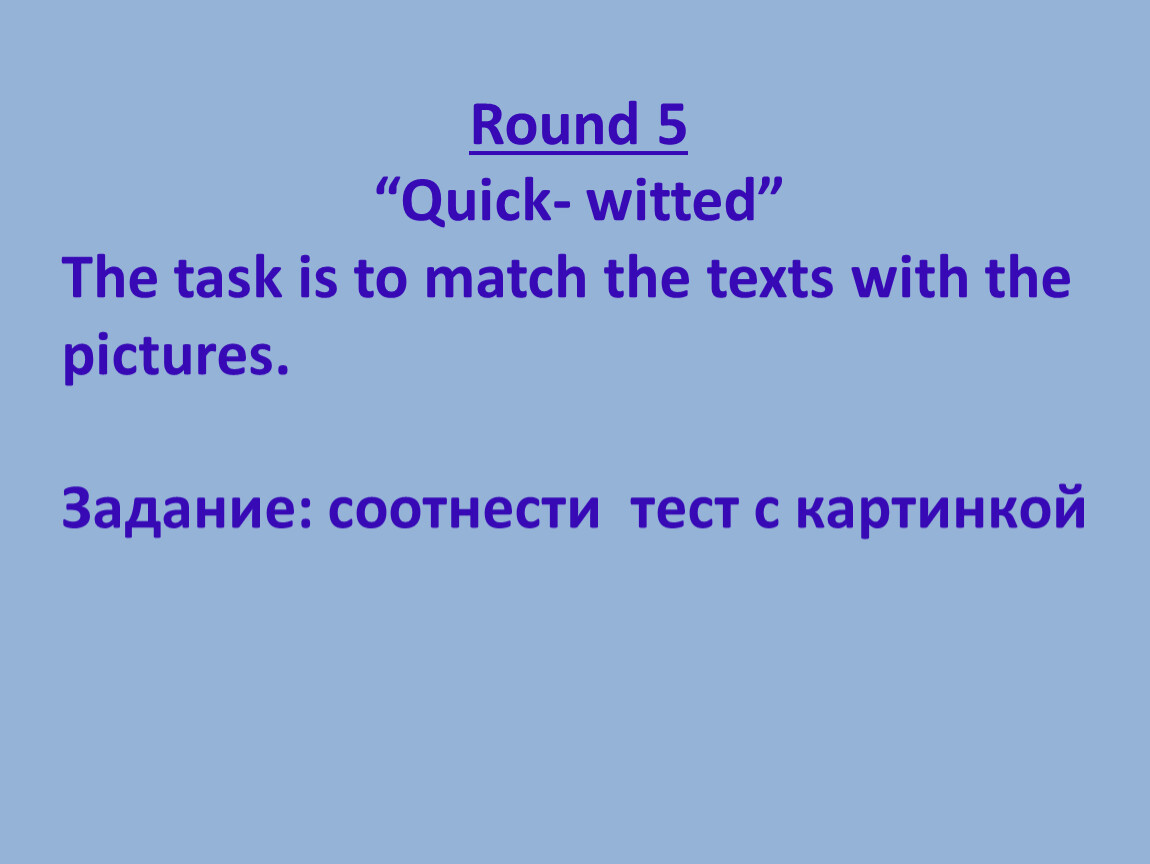 Round 5
“Quick- witted”
The task is to match the texts with the pictures.

Задание: соотнести  тест с картинкой